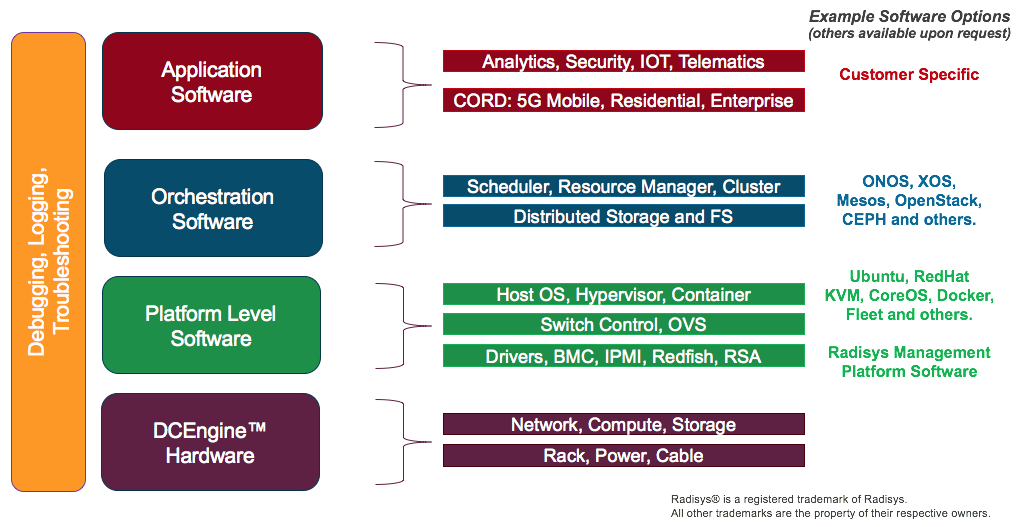 Example Software Options
(others available upon request)

Debugging, Logging, Troubleshooting

Application Software

Analytics, Security, IOT, Telematics

CORD: 5G Mobile, Residential, Enterprise

Customer Specific

Orchestration Software

Scheduler, Resource Manager, Cluster

Distributed Storage and FS

ONOS, XOS, Mesos, OpenStack, CEPH and others.

Platform Level Software

Host OS, Hypervisor, Container

Switch Control, OVS

Drivers, BMC, IPMI, Redfish, RSA

Ubuntu, RedHat KVM, CoreOS, Docker, Fleet and others.

Radisys Management Platform Software

DCEngine™ Hardware

Network, Compute, Storage

Rack, Power, Cable

Radisys® is a registered trademark of Radisys.
All other trademarks are the property of their respective owners.